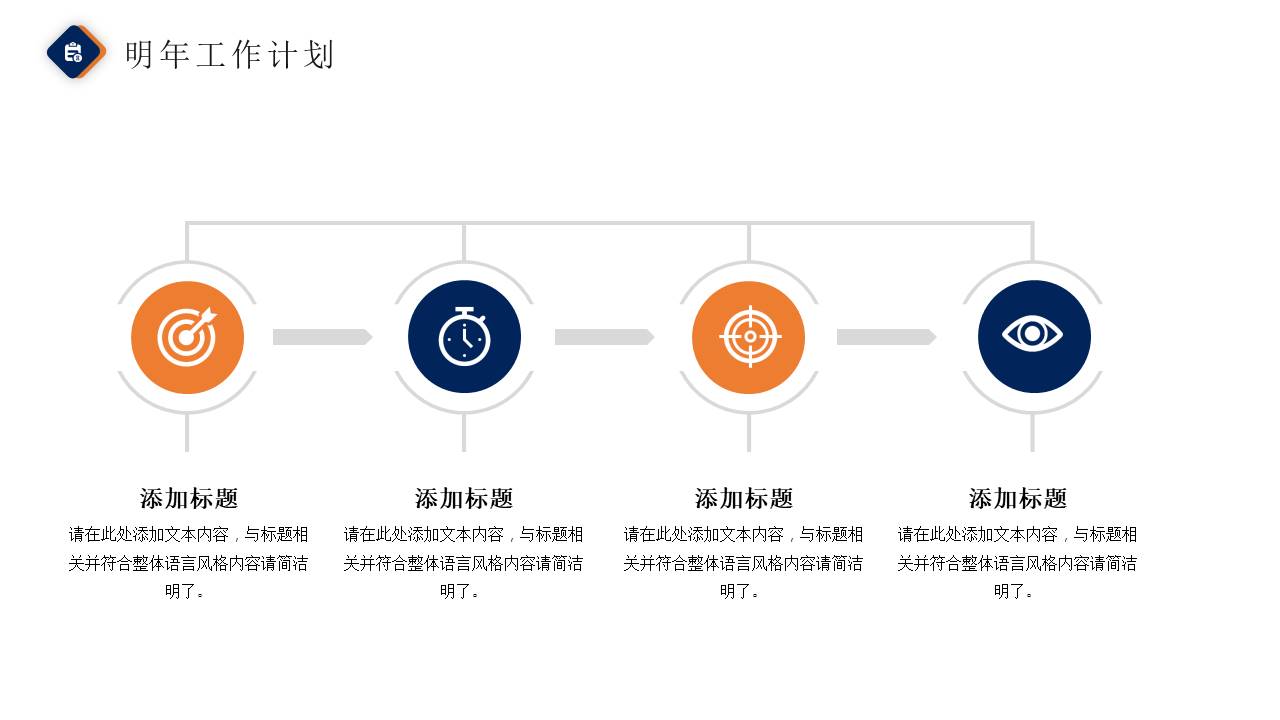 明年工作计划

添加标题

请在此处添加文本内容，与标题相关并符合整体语言风格内容请简洁明了。

添加标题

请在此处添加文本内容，与标题相关并符合整体语言风格内容请简洁明了。

添加标题

请在此处添加文本内容，与标题相关并符合整体语言风格内容请简洁明了。

添加标题

请在此处添加文本内容，与标题相关并符合整体语言风格内容请简洁明了。